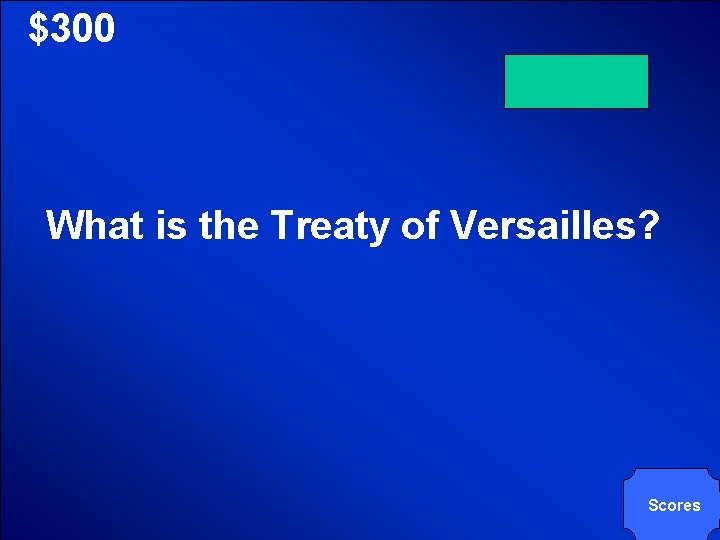 \$300

What is the Treaty of Versailles?

Scores